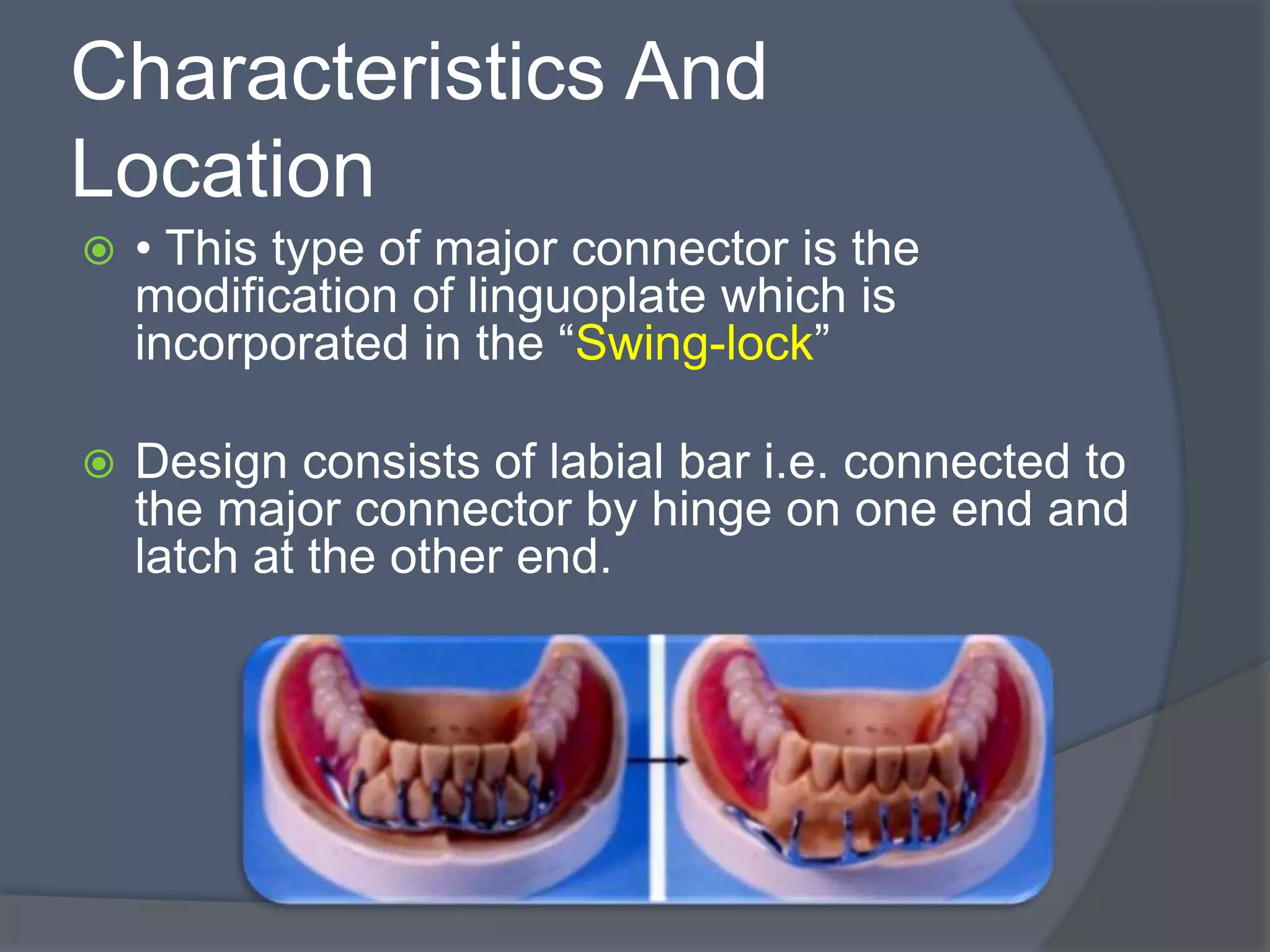 Characteristics And Location

• This type of major connector is the modification of linguoplate which is incorporated in the “Swing-lock”

Design consists of labial bar i.e. connected to the major connector by hinge on one end and latch at the other end.